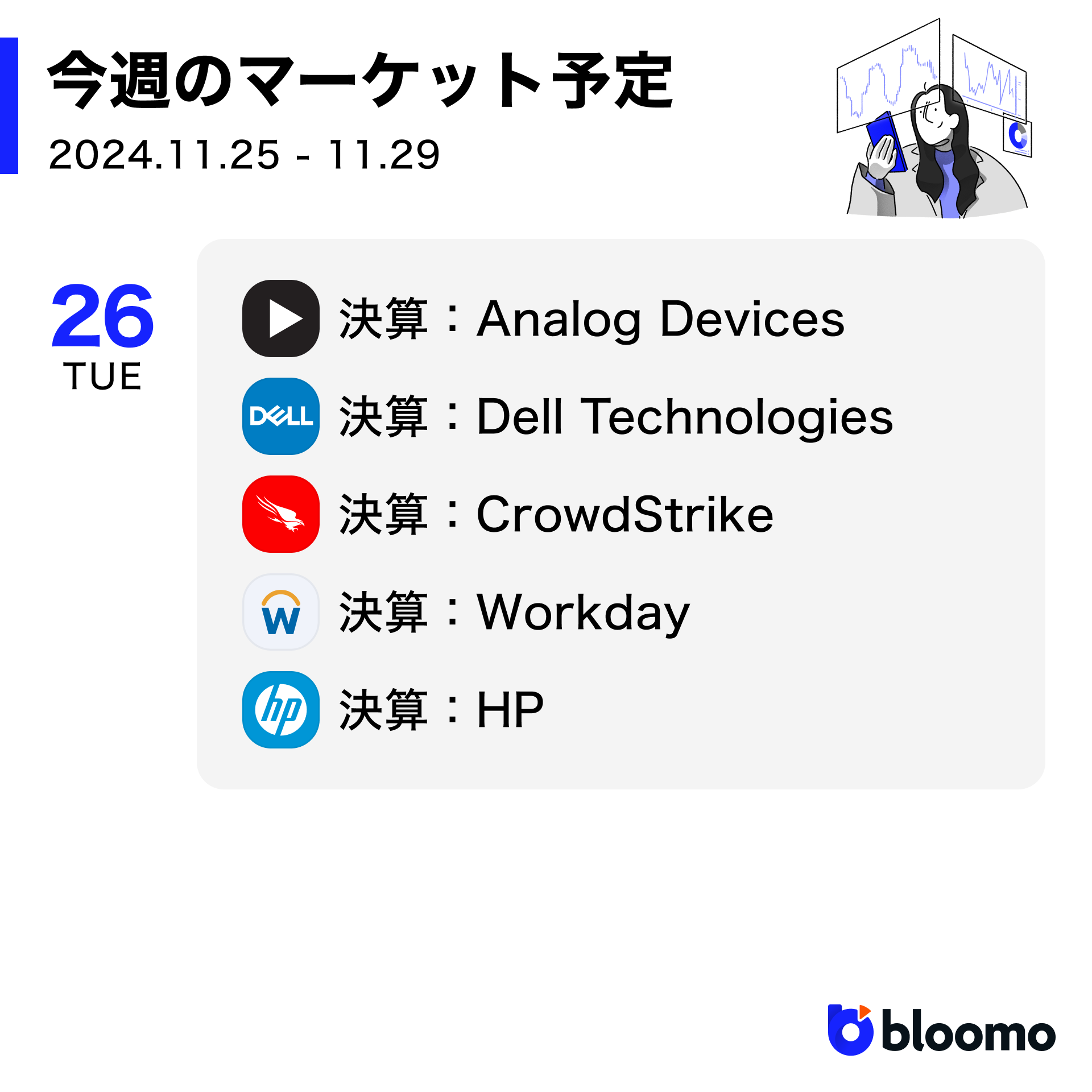 今週のマーケット予定
2024.11.25 - 11.29

26
TUE

決算：Analog Devices
DELL 決算：Dell Technologies
決算：CrowdStrike
W 決算：Workday
hp 決算：HP

bloomo